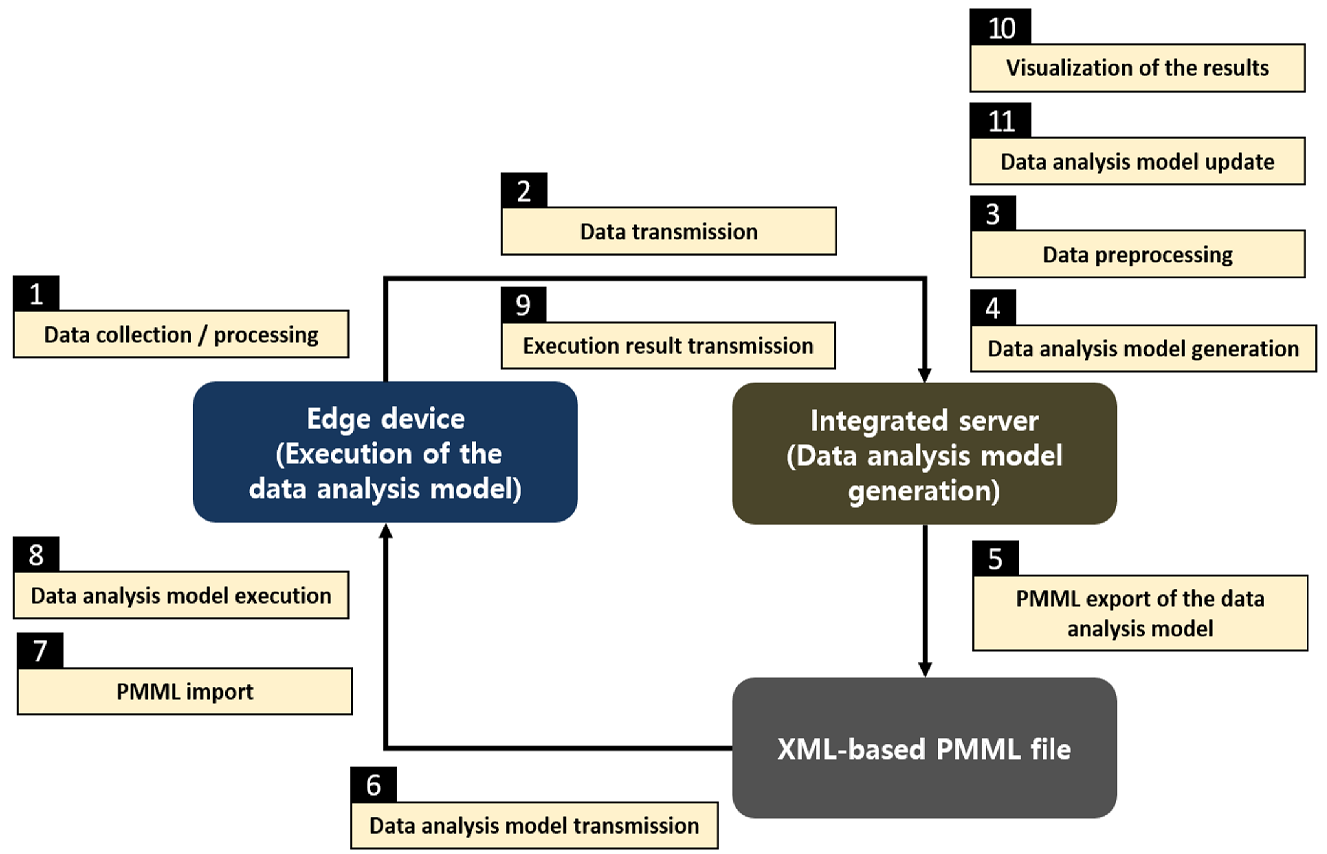 10
Visualization of the results

11
Data analysis model update

2
Data transmission

3
Data preprocessing

1
Data collection / processing

9
Execution result transmission

4
Data analysis model generation

Edge device (Execution of the data analysis model)

Integrated server (Data analysis model generation)

8
Data analysis model execution

5
PMML export of the data analysis model

7
PMML import

XML-based PMML file

6
Data analysis model transmission